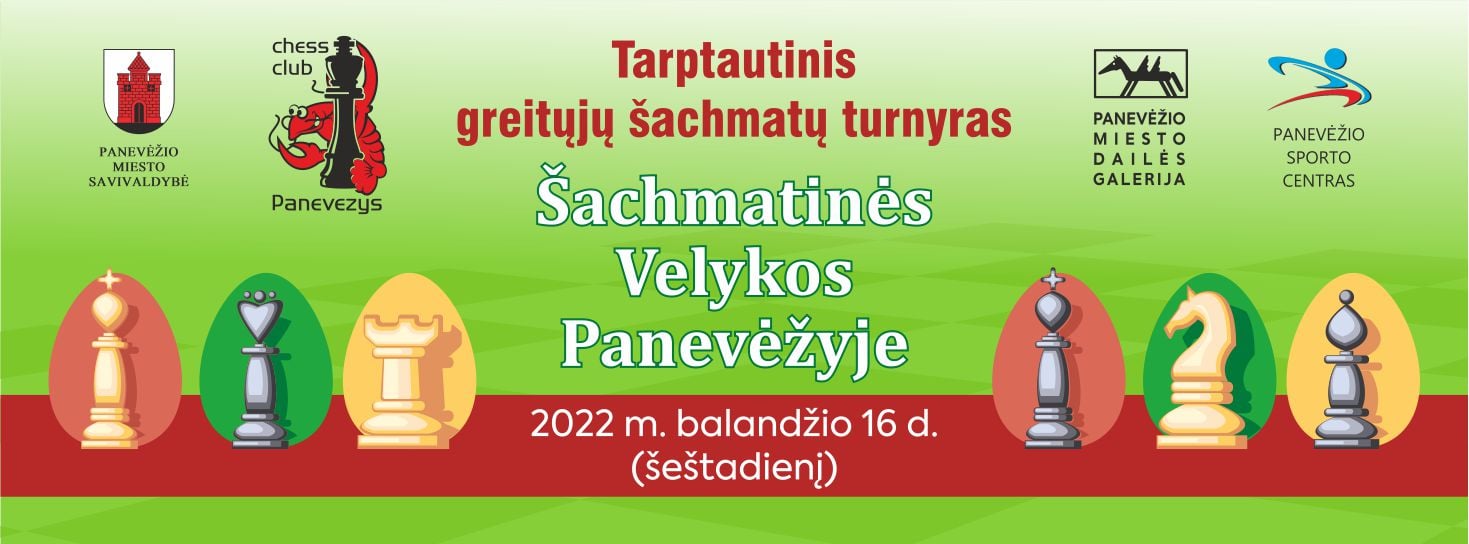 PANEVĖŽIO MIESTO SAVIVALDYBĖ

chess club

Panevezys

Tarptautinis greitųjų šachmatų turnyras

Šachmatinės Velykos Panevėžyje

2022 m. balandžio 16 d. (šeštadienį)

PANEVĖŽIO MIESTO DAILĖS GALERIJA

PANEVĖŽIO SPORTO CENTRAS